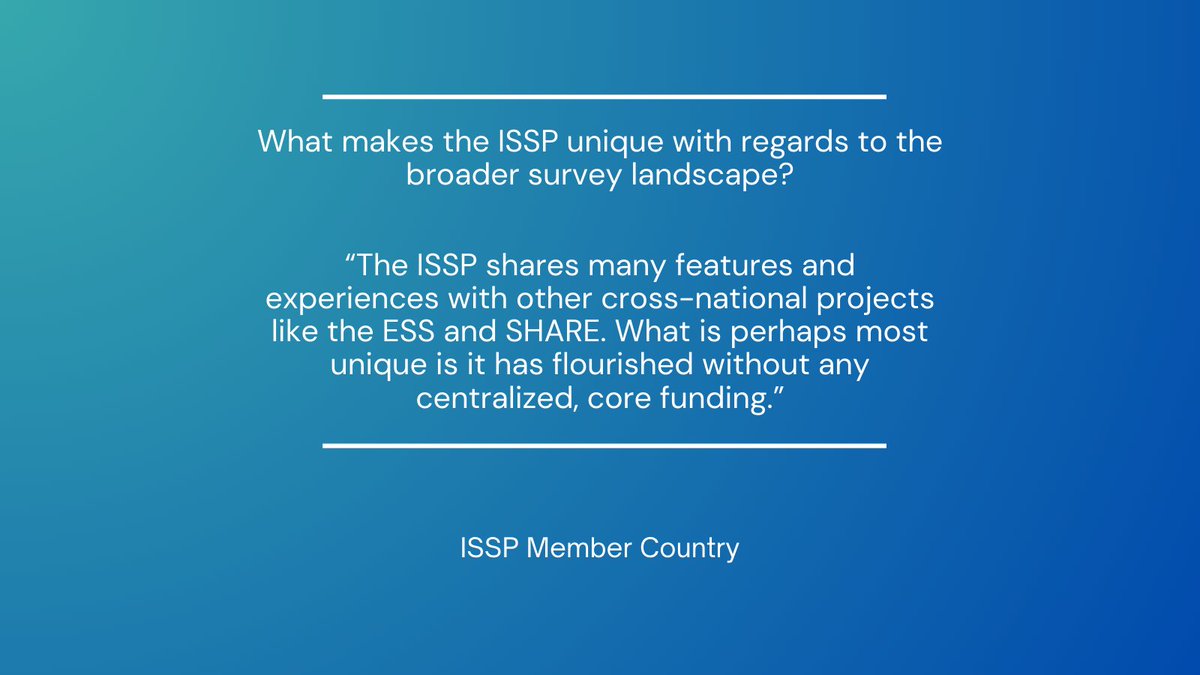 What makes the ISSP unique with regards to the broader survey landscape?

“The ISSP shares many features and experiences with other cross-national projects like the ESS and SHARE. What is perhaps most unique is it has flourished without any centralized, core funding.”

ISSP Member Country